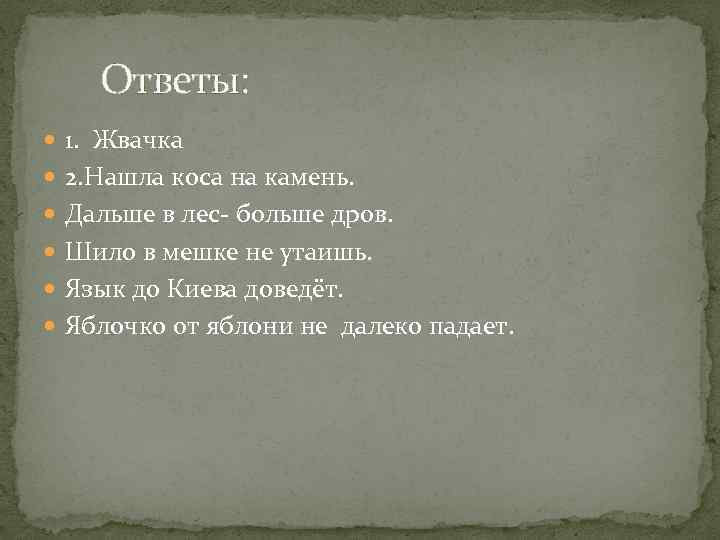 Ответы:

1. Жвачка
2.Нашла коса на камень.
Дальше в лес- больше дров.
Шило в мешке не утаишь.
Язык до Киева доведёт.
Яблочко от яблони не далеко падает.